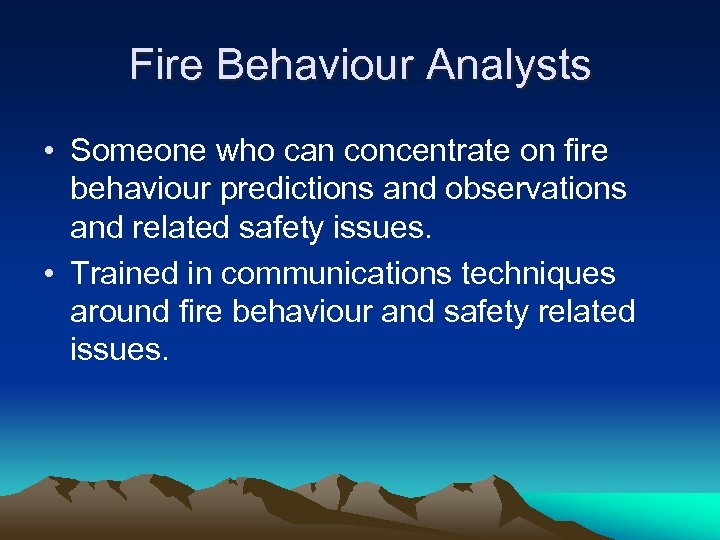 Fire Behaviour Analysts

• Someone who can concentrate on fire behaviour predictions and observations and related safety issues.

• Trained in communications techniques around fire behaviour and safety related issues.